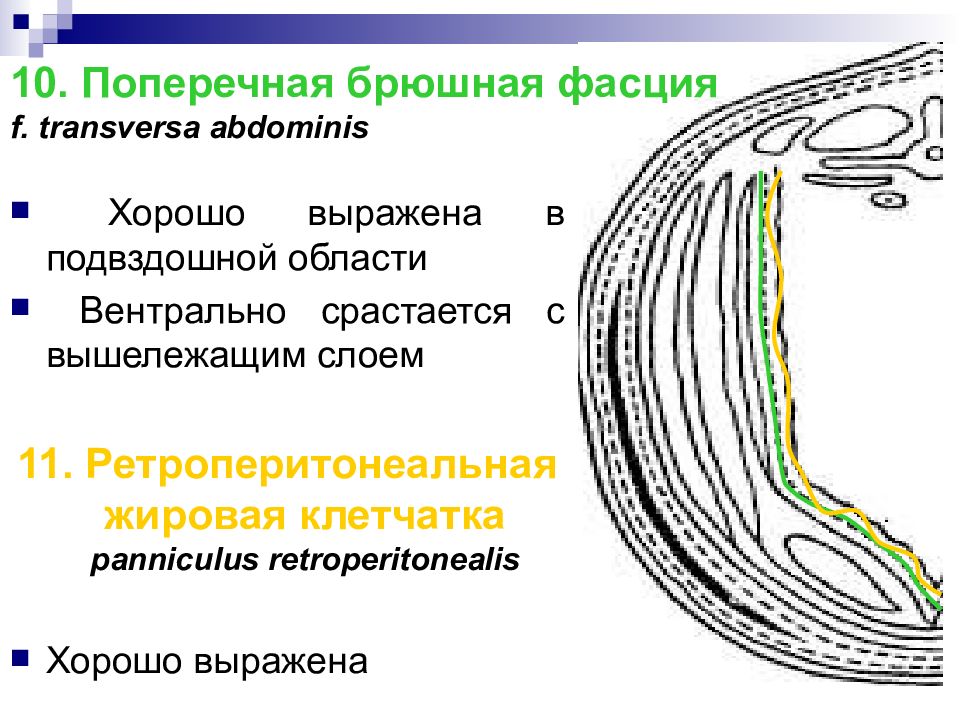 10. Поперечная брюшная фасция
f. transversa abdominis

Хорошо выражена в подвздошной области

Вентрально срастается с вышележащим слоем

11. Ретроперитонеальная жировая клетчатка
panniculus retroperitonealis

Хорошо выражена